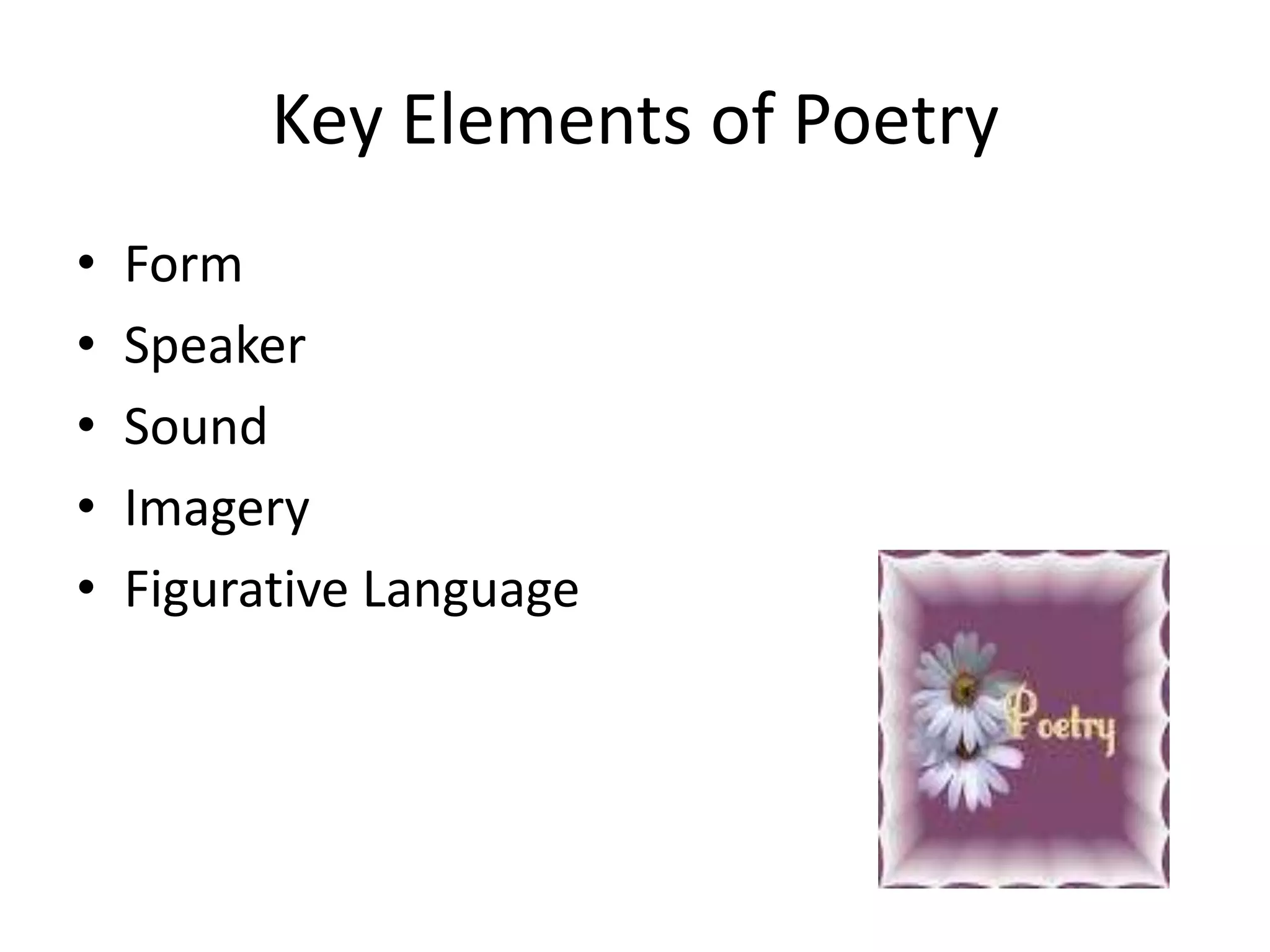 Key Elements of Poetry

• Form
• Speaker
• Sound
• Imagery
• Figurative Language

Poetry